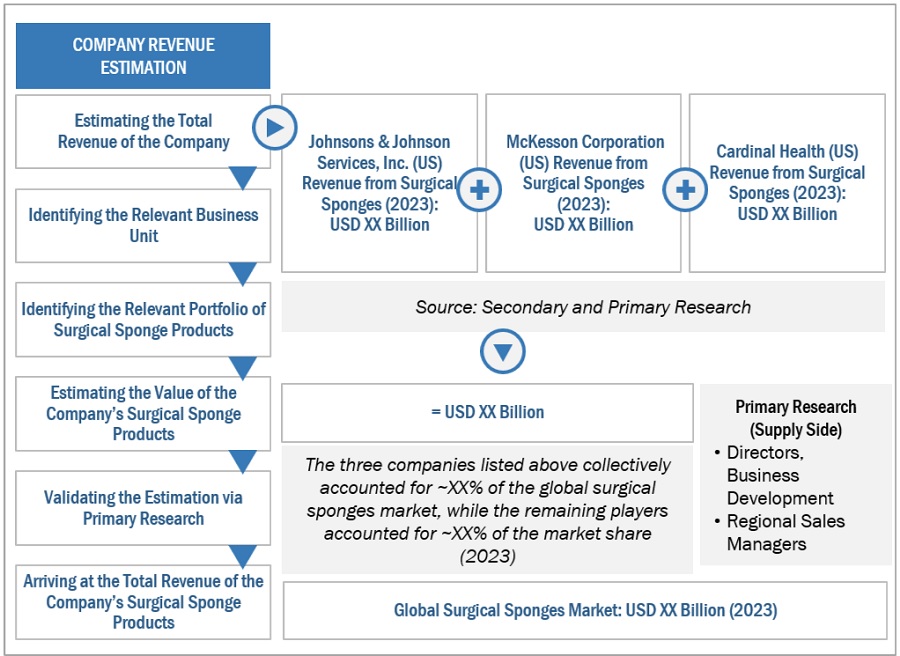 COMPANY REVENUE ESTIMATION

Estimating the Total Revenue of the Company

Identifying the Relevant Business Unit

Identifying the Relevant Portfolio of Surgical Sponge Products

Estimating the Value of the Company's Surgical Sponge Products

Validating the Estimation via Primary Research

Arriving at the Total Revenue of the Company's Surgical Sponge Products

Johnsons & Johnson Services, Inc. (US) Revenue from Surgical Sponges (2023): USD XX Billion

McKesson Corporation (US) Revenue from Surgical Sponges (2023): USD XX Billion

Cardinal Health (US) Revenue from Surgical Sponges (2023): USD XX Billion

Source: Secondary and Primary Research

= USD XX Billion

The three companies listed above collectively accounted for ~XX% of the global surgical sponges market, while the remaining players accounted for ~XX% of the market share (2023)

Primary Research (Supply Side)
• Directors, Business Development
• Regional Sales Managers

Global Surgical Sponges Market: USD XX Billion (2023)